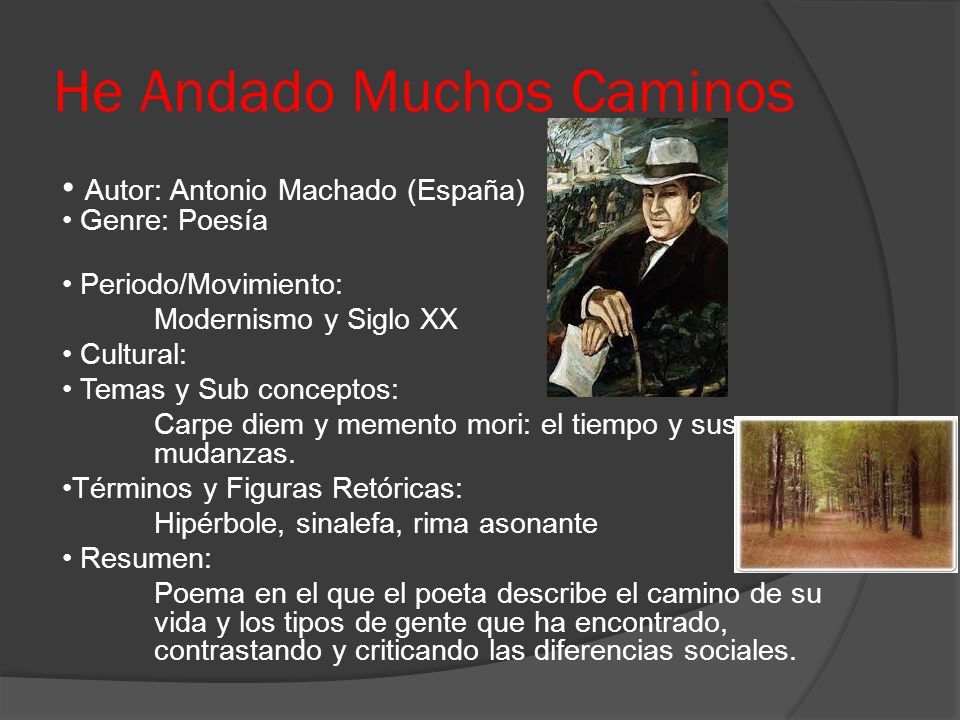 He Andado Muchos Caminos

• Autor: Antonio Machado (España)
• Genre: Poesía

• Periodo/Movimiento:
Modernismo y Siglo XX
• Cultural:
• Temas y Sub conceptos:
Carpe diem y memento mori: el tiempo y sus mudanzas.
•Términos y Figuras Retóricas:
Hipérbole, sinalefa, rima asonante
• Resumen:
Poema en el que el poeta describe el camino de su vida y los tipos de gente que ha encontrado, contrastando y criticando las diferencias sociales.